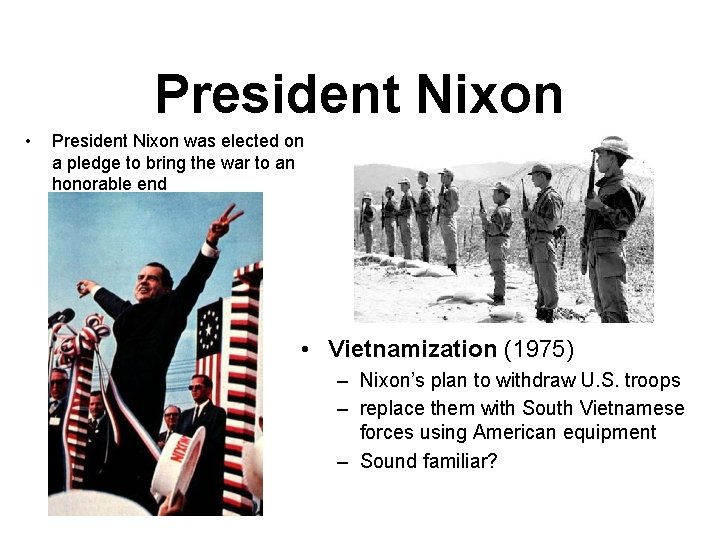 President Nixon

• President Nixon was elected on a pledge to bring the war to an honorable end

NIXON

• Vietnamization (1975)
– Nixon's plan to withdraw U.S. troops
– replace them with South Vietnamese forces using American equipment
– Sound familiar?